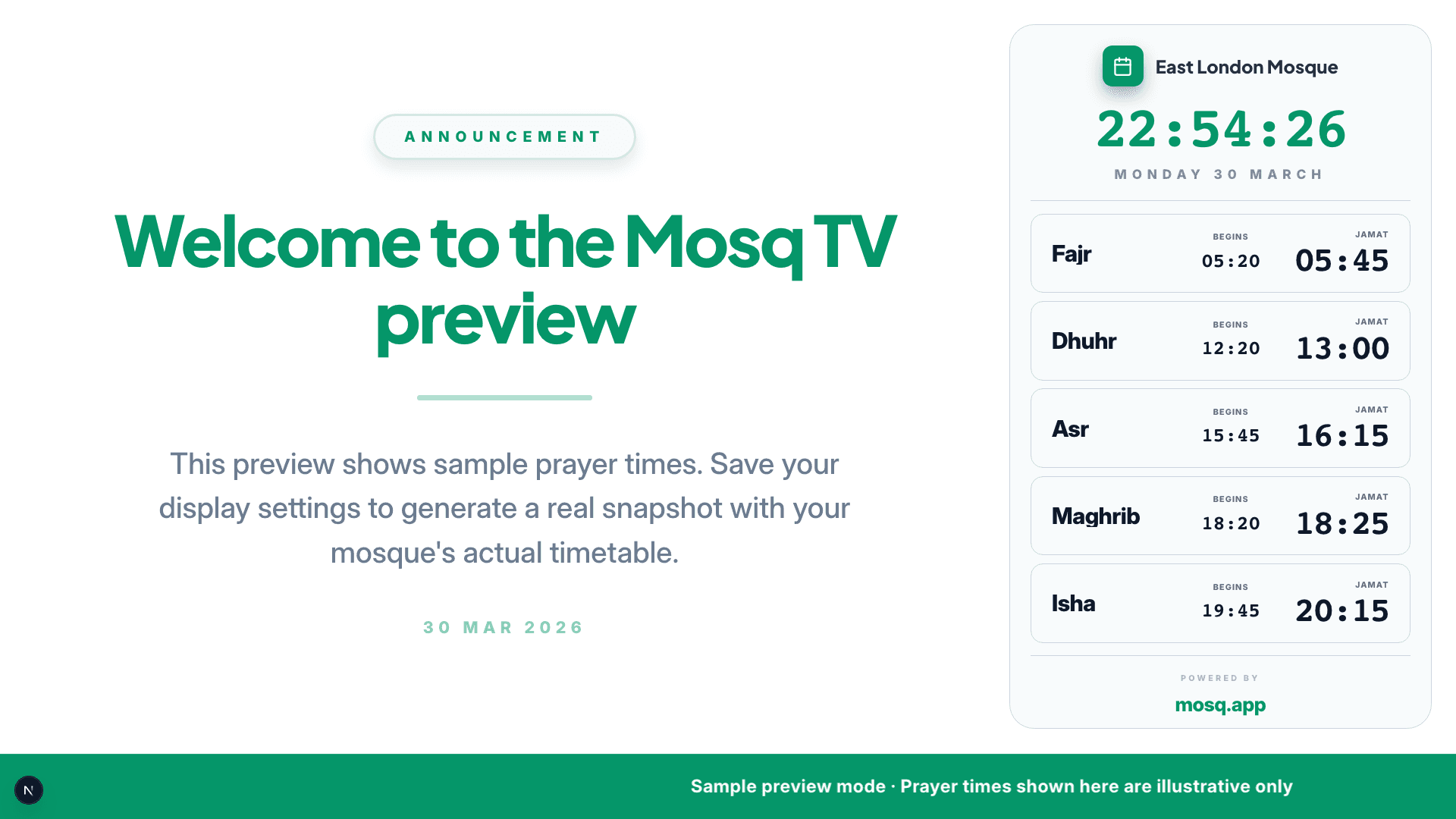 ANNOUNCEMENT

Welcome to the Mosq TV preview

This preview shows sample prayer times. Save your display settings to generate a real snapshot with your mosque's actual timetable.

30 MAR 2026

East London Mosque

22:54:26

MONDAY 30 MARCH

| | BEGINS | JAMAT |
|---|---|---|
| Fajr | 05:20 | 05:45 |
| Dhuhr | 12:20 | 13:00 |
| Asr | 15:45 | 16:15 |
| Maghrib | 18:20 | 18:25 |
| Isha | 19:45 | 20:15 |

POWERED BY

mosq.app

N

Sample preview mode · Prayer times shown here are illustrative only